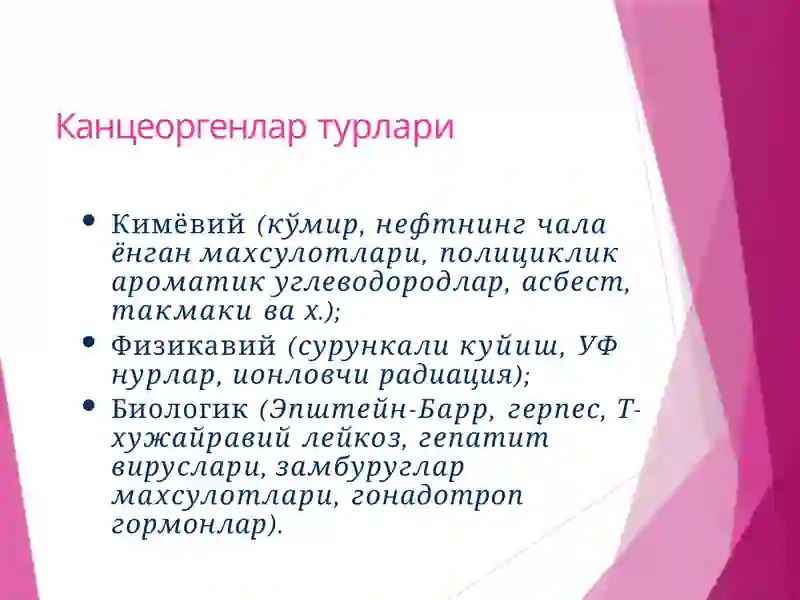 Канцеоргенлар турлари

• Кимёвий (кўмир, нефтнинг чала ёнган махсулотлари, полициклик ароматик углеводородлар, асбест, такмаки ва х.);

• Физикавий (сурункали куйиш, УФ нурлар, ионловчи радиация);

• Биологик (Эпштейн-Барр, герпес, Т-хужайравий лейкоз, гепатит вируслари, замбуруглар махсулотлари, гонадотроп гормонлар).